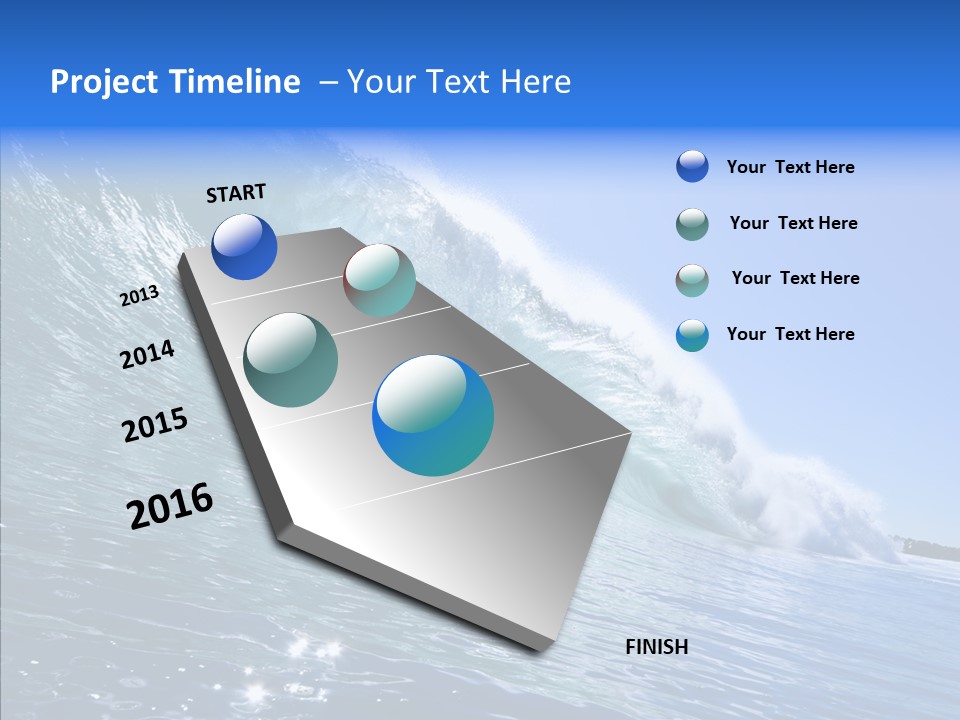 Project Timeline – Your Text Here

START

2013

2014

2015

2016

FINISH

Your Text Here

Your Text Here

Your Text Here

Your Text Here